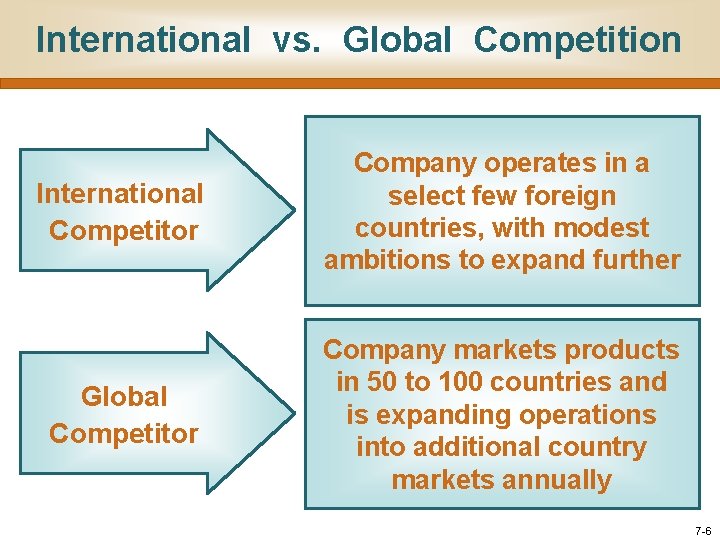 International vs. Global Competition

International Competitor

Company operates in a select few foreign countries, with modest ambitions to expand further

Global Competitor

Company markets products in 50 to 100 countries and is expanding operations into additional country markets annually

7-6